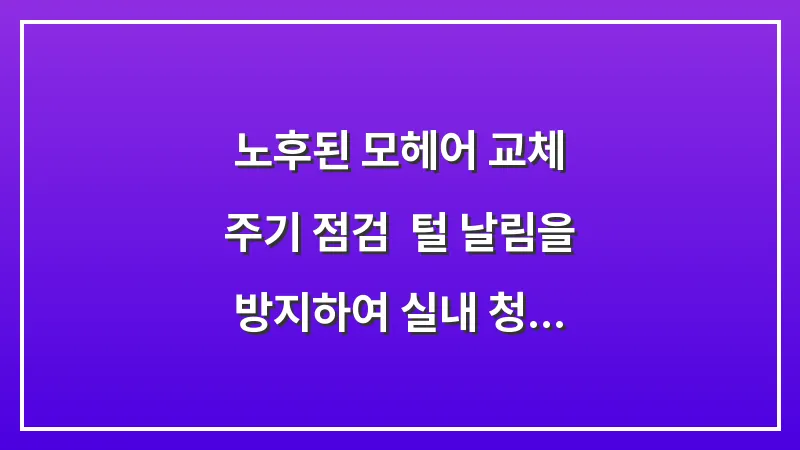 노후된 모헤어 교체 주기 점검 털 날림을 방지하여 실내 청...